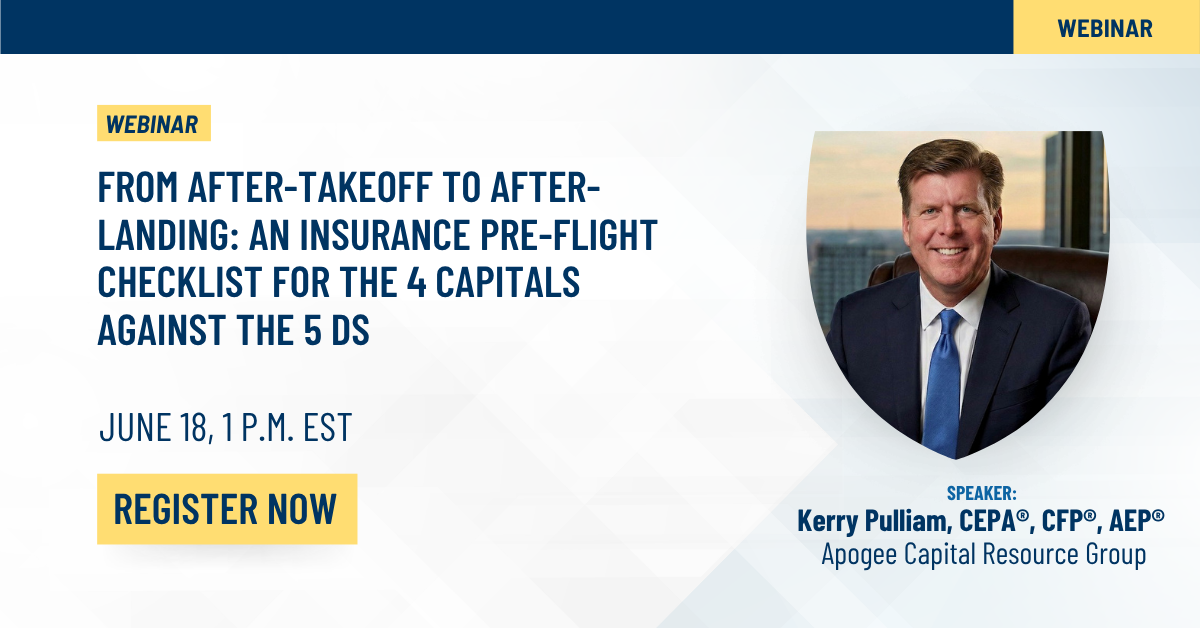 WEBINAR

WEBINAR

FROM AFTER-TAKEOFF TO AFTER-LANDING: AN INSURANCE PRE-FLIGHT CHECKLIST FOR THE 4 CAPITALS AGAINST THE 5 DS

JUNE 18, 1 P.M. EST

REGISTER NOW

SPEAKER:
Kerry Pulliam, CEPA®, CFP®, AEP®
Apogee Capital Resource Group